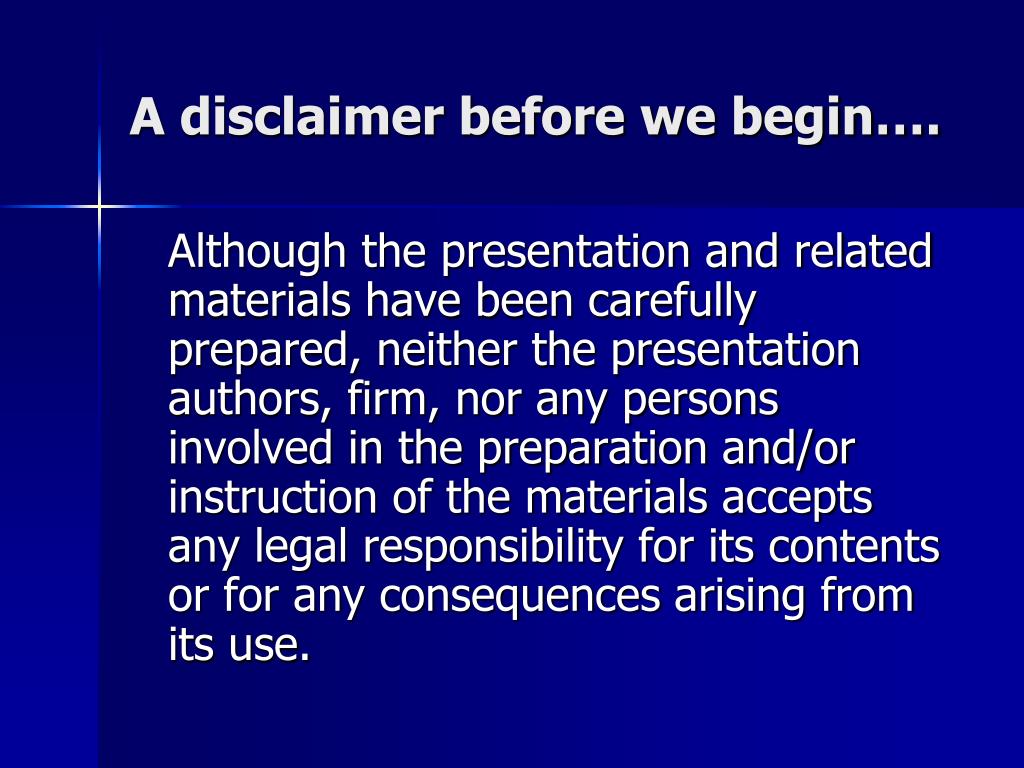 A disclaimer before we begin….

Although the presentation and related materials have been carefully prepared, neither the presentation authors, firm, nor any persons involved in the preparation and/or instruction of the materials accepts any legal responsibility for its contents or for any consequences arising from its use.